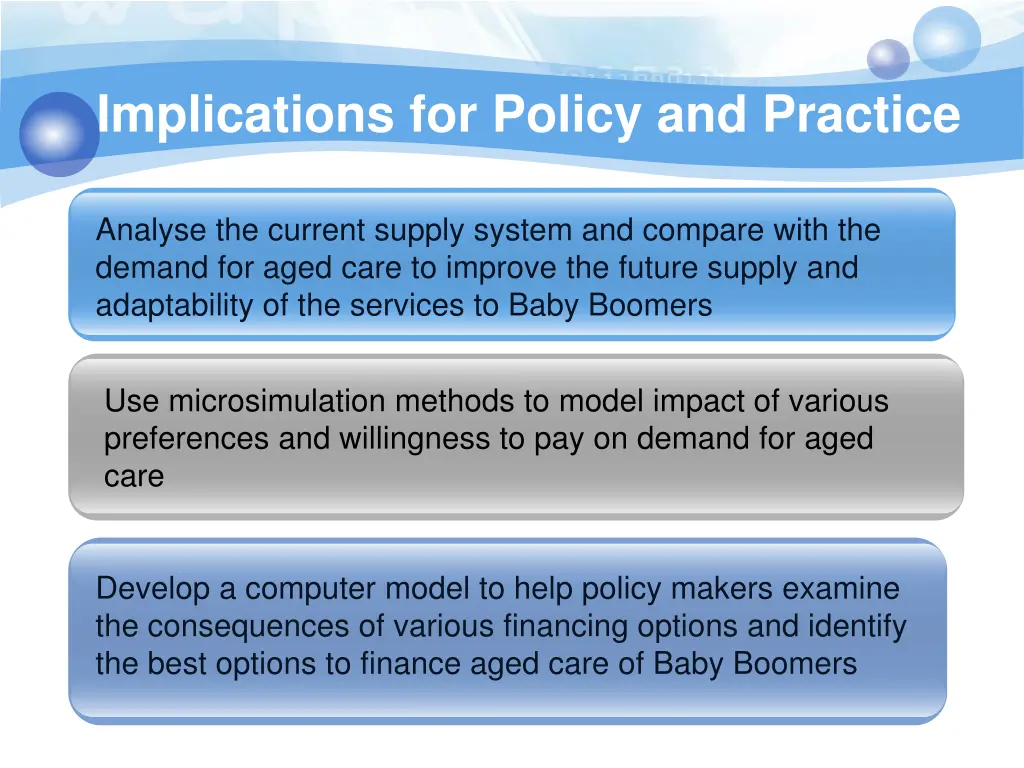 Implications for Policy and Practice

Analyse the current supply system and compare with the demand for aged care to improve the future supply and adaptability of the services to Baby Boomers

Use microsimulation methods to model impact of various preferences and willingness to pay on demand for aged care

Develop a computer model to help policy makers examine the consequences of various financing options and identify the best options to finance aged care of Baby Boomers